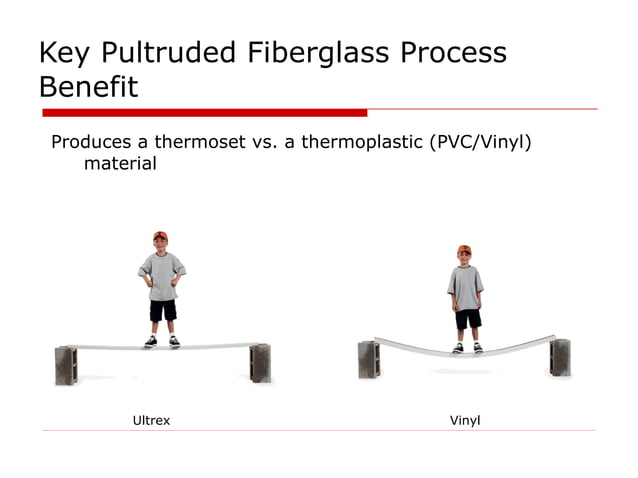 Key Pultruded Fiberglass Process Benefit

Produces a thermoset vs. a thermoplastic (PVC/Vinyl) material

Ultrex

Vinyl